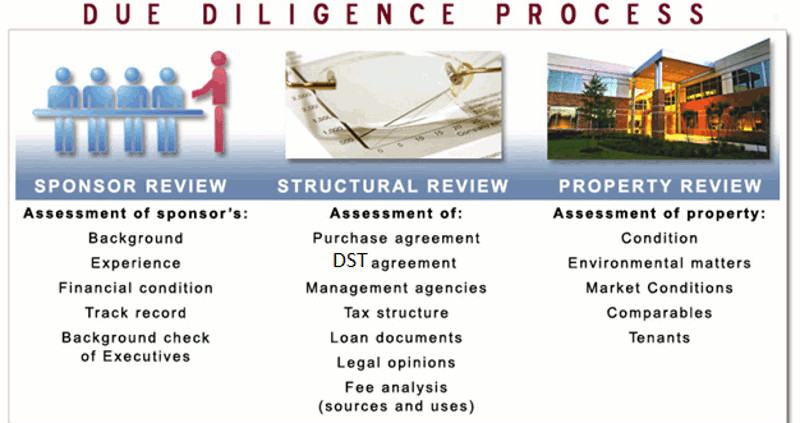 DUE DILIGENCE PROCESS

SPONSOR REVIEW

Assessment of sponsor's:

Background

Experience

Financial condition

Track record

Background check of Executives

STRUCTURAL REVIEW

Assessment of:

Purchase agreement

DST agreement

Management agencies

Tax structure

Loan documents

Legal opinions

Fee analysis (sources and uses)

PROPERTY REVIEW

Assessment of property:

Condition

Environmental matters

Market Conditions

Comparables

Tenants